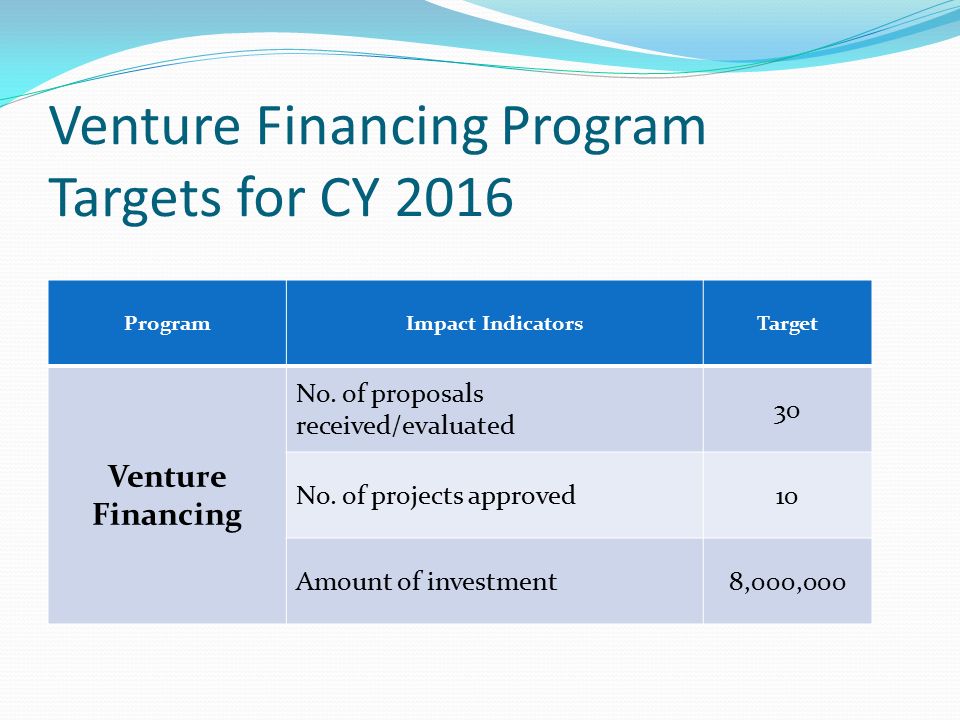 Venture Financing Program Targets for CY 2016

| Program | Impact Indicators | Target |
|---|---|---|
| Venture Financing | No. of proposals received/evaluated | 30 |
| | No. of projects approved | 10 |
| | Amount of investment | 8,000,000 |